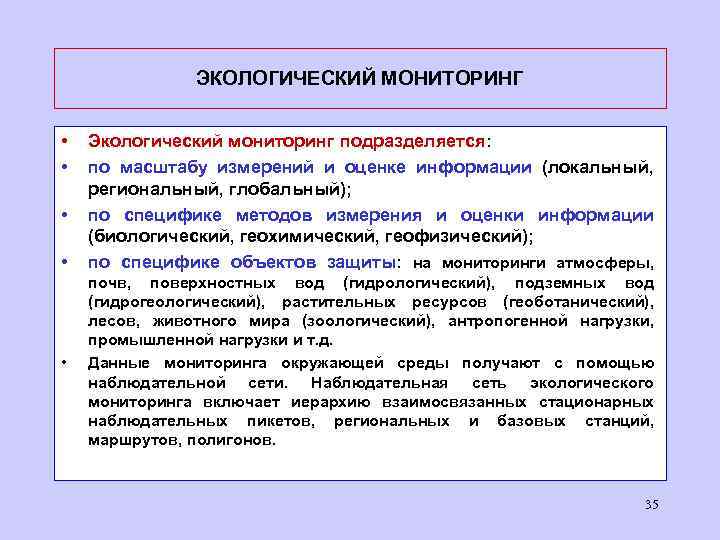 ЭКОЛОГИЧЕСКИЙ МОНИТОРИНГ

• Экологический мониторинг подразделяется:

• по масштабу измерений и оценке информации (локальный, региональный, глобальный);

• по специфике методов измерения и оценки информации (биологический, геохимический, геофизический);

• по специфике объектов защиты: на мониторинги атмосферы, почв, поверхностных вод (гидрологический), подземных вод (гидрогеологический), растительных ресурсов (геоботанический), лесов, животного мира (зоологический), антропогенной нагрузки, промышленной нагрузки и т.д.

• Данные мониторинга окружающей среды получают с помощью наблюдательной сети. Наблюдательная сеть экологического мониторинга включает иерархию взаимосвязанных стационарных наблюдательных пикетов, региональных и базовых станций, маршрутов, полигонов.

35